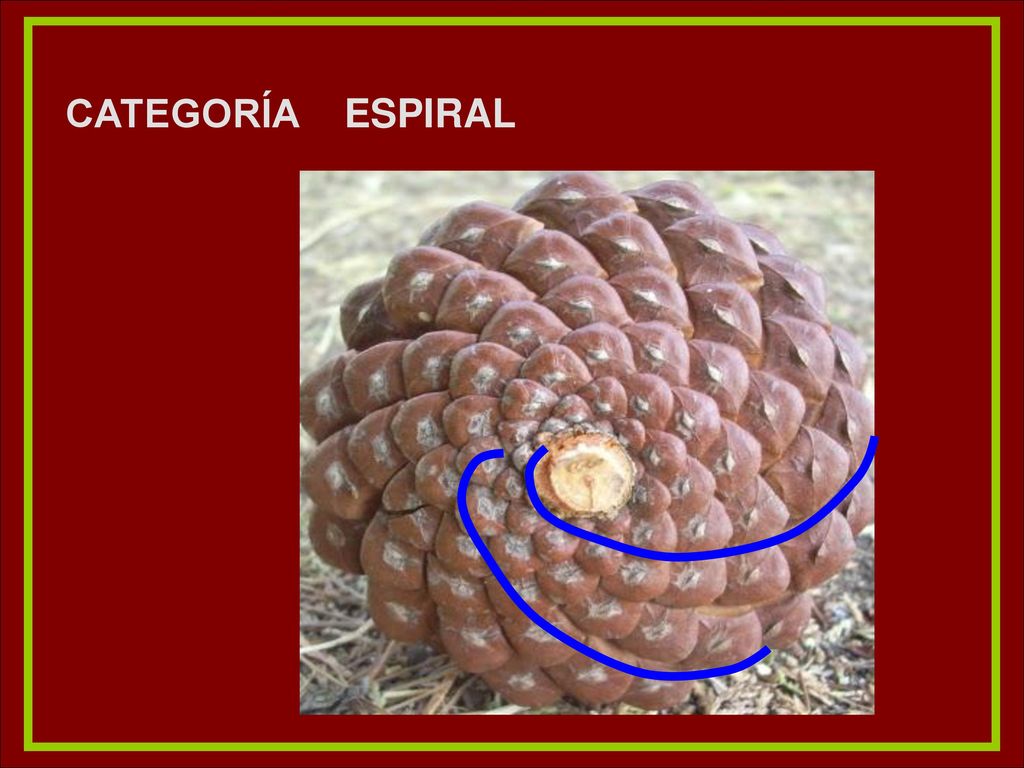 CATEGORÍA ESPIRAL